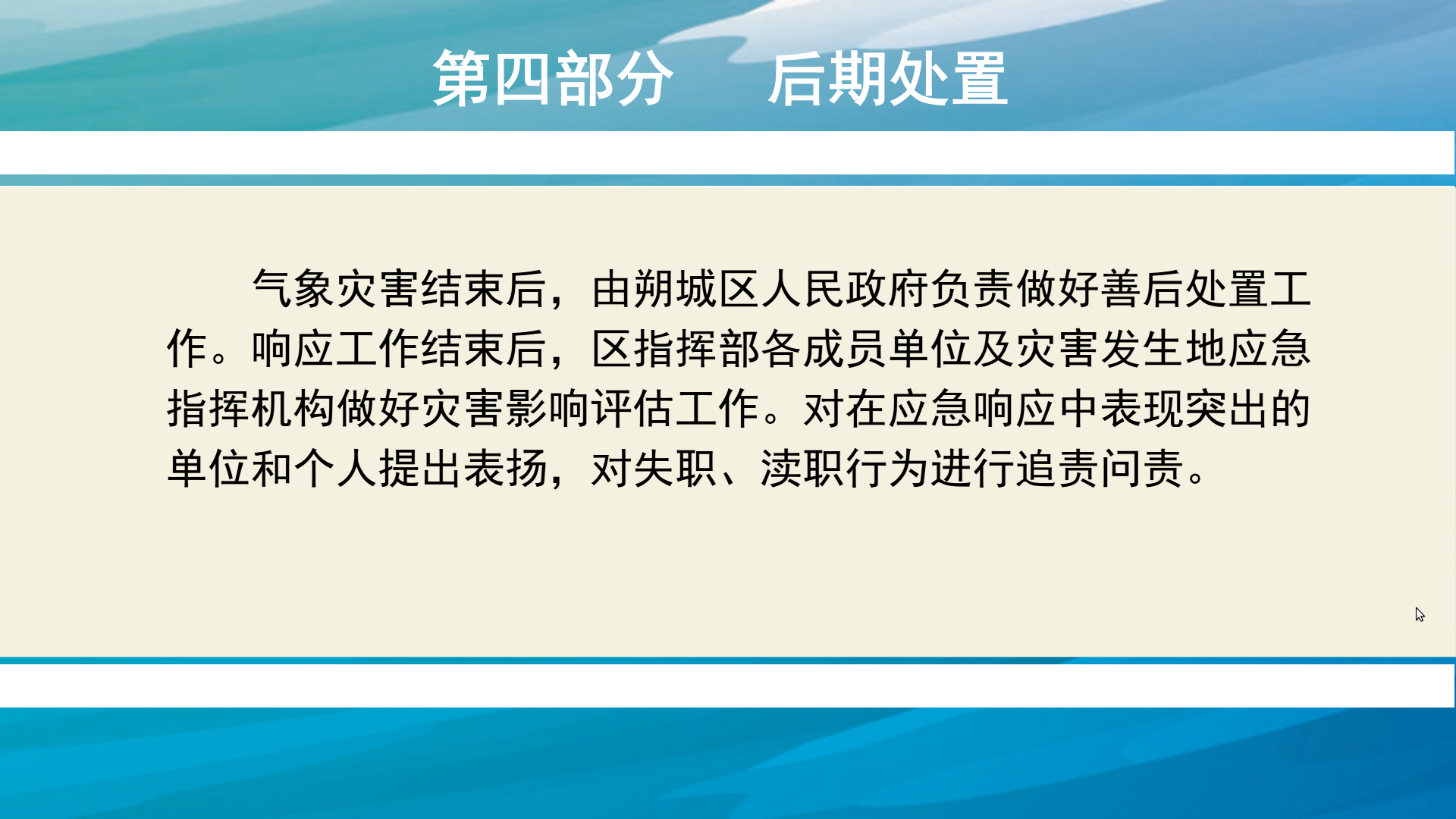 第四部分　　后期处置

气象灾害结束后，由朔城区人民政府负责做好善后处置工作。响应工作结束后，区指挥部各成员单位及灾害发生地应急指挥机构做好灾害影响评估工作。对在应急响应中表现突出的单位和个人提出表扬，对失职、渎职行为进行追责问责。